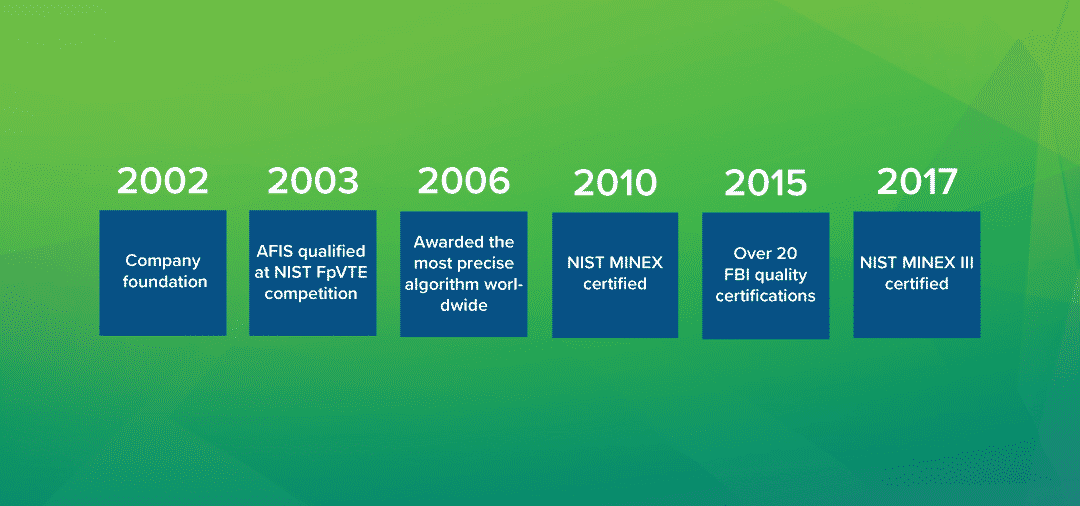 2002

Company foundation

2003

AFIS qualified at NIST FpVTE competition

2006

Awarded the most precise algorithm worldwide

2010

NIST MINEX certified

2015

Over 20 FBI quality certifications

2017

NIST MINEX III certified